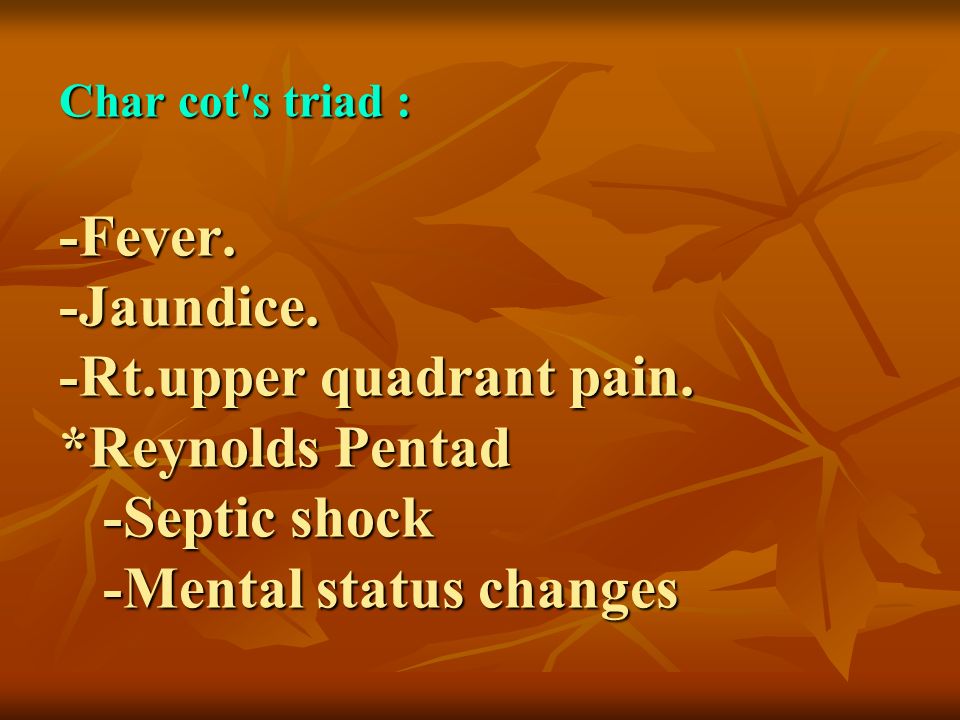 Char cot's triad :

-Fever.
-Jaundice.
-Rt.upper quadrant pain.
*Reynolds Pentad
-Septic shock
-Mental status changes